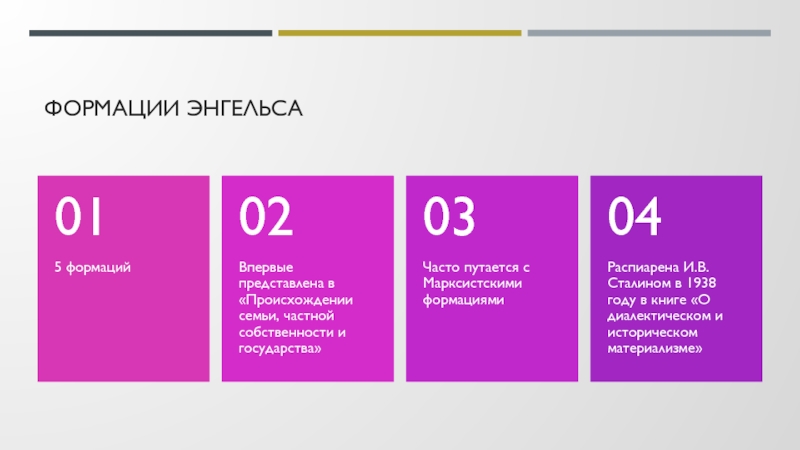 ФОРМАЦИИ ЭНГЕЛЬСА

01

5 формаций

02

Впервые представлена в «Происхождении семьи, частной собственности и государства»

03

Часто путается с Марксистскими формациями

04

Распиарена И.В. Сталином в 1938 году в книге «О диалектическом и историческом материализме»